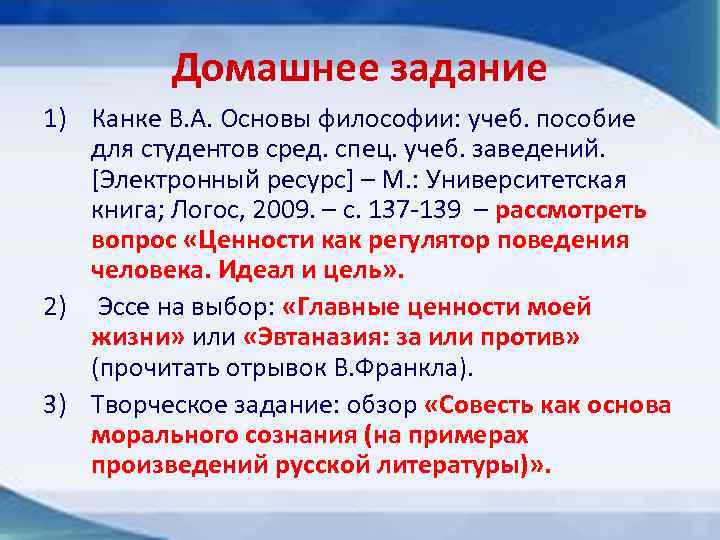 Домашнее задание

1) Канке В.А. Основы философии: учеб. пособие для студентов сред. спец. учеб. заведений. [Электронный ресурс] – М.: Университетская книга; Логос, 2009. – с. 137-139 – рассмотреть вопрос «Ценности как регулятор поведения человека. Идеал и цель».

2) Эссе на выбор: «Главные ценности моей жизни» или «Эвтаназия: за или против» (прочитать отрывок В.Франкла).

3) Творческое задание: обзор «Совесть как основа морального сознания (на примерах произведений русской литературы)».